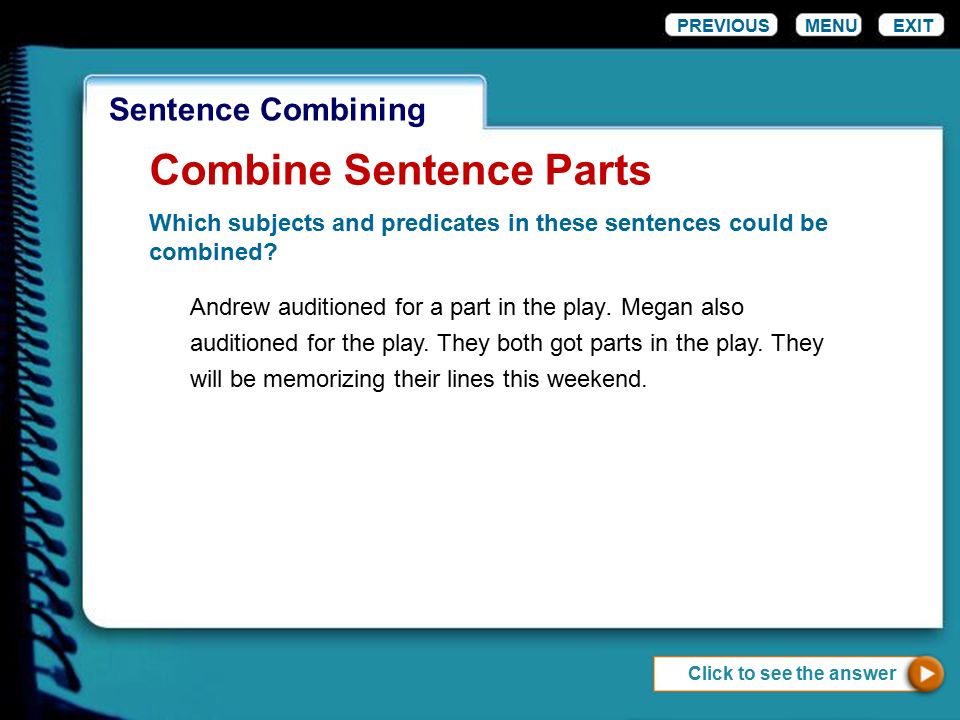 PREVIOUS MENU EXIT

Sentence Combining

Combine Sentence Parts

Which subjects and predicates in these sentences could be combined?

Andrew auditioned for a part in the play. Megan also auditioned for the play. They both got parts in the play. They will be memorizing their lines this weekend.

Click to see the answer